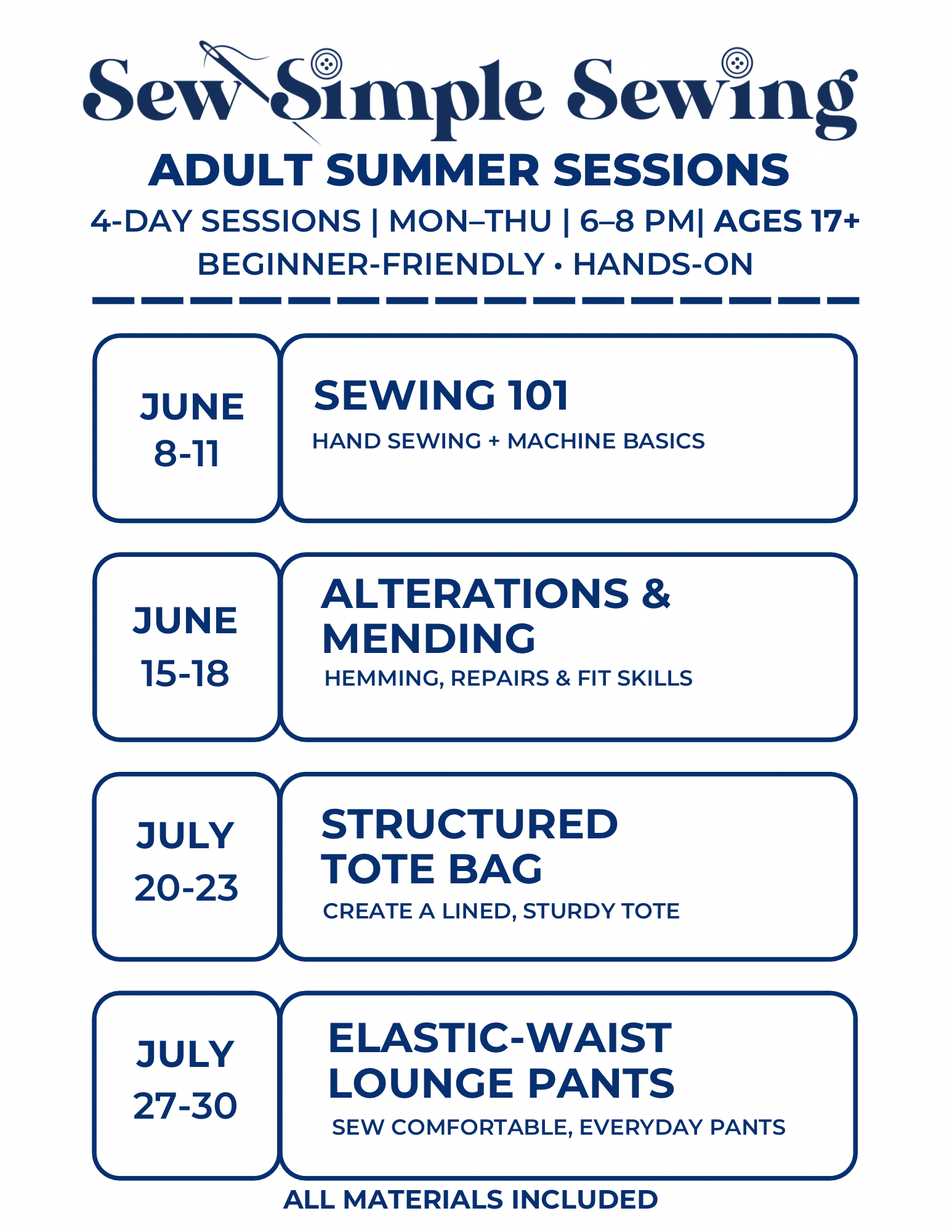 Sew Simple Sewing

ADULT SUMMER SESSIONS

4-DAY SESSIONS | MON–THU | 6–8 PM| AGES 17+

BEGINNER-FRIENDLY • HANDS-ON

JUNE 8-11

SEWING 101

HAND SEWING + MACHINE BASICS

JUNE 15-18

ALTERATIONS & MENDING

HEMMING, REPAIRS & FIT SKILLS

JULY 20-23

STRUCTURED TOTE BAG

CREATE A LINED, STURDY TOTE

JULY 27-30

ELASTIC-WAIST LOUNGE PANTS

SEW COMFORTABLE, EVERYDAY PANTS

ALL MATERIALS INCLUDED